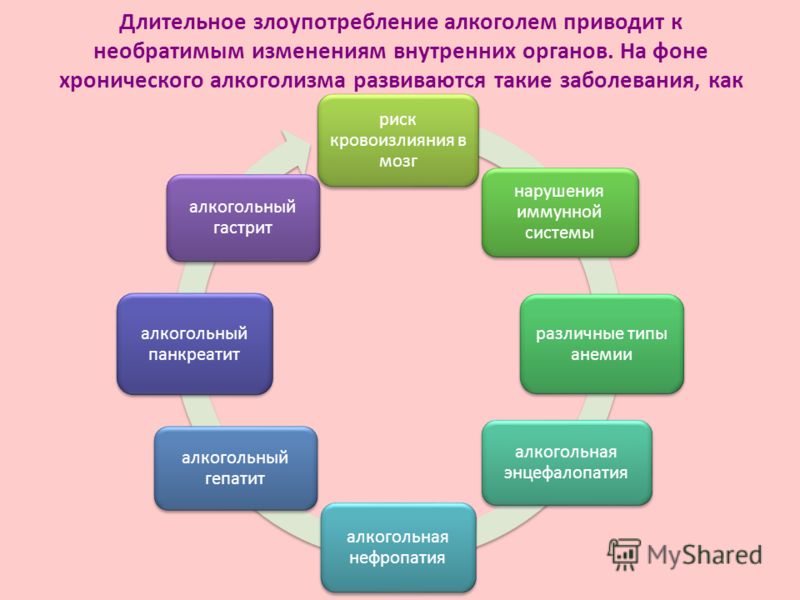 Длительное злоупотребление алкоголем приводит к необратимым изменениям внутренних органов. На фоне хронического алкоголизма развиваются такие заболевания, как

риск кровоизлияния в мозг

нарушения иммунной системы

различные типы анемии

алкогольная энцефалопатия

алкогольная нефропатия

алкогольный гепатит

алкогольный панкреатит

алкогольный гастрит

MyShared